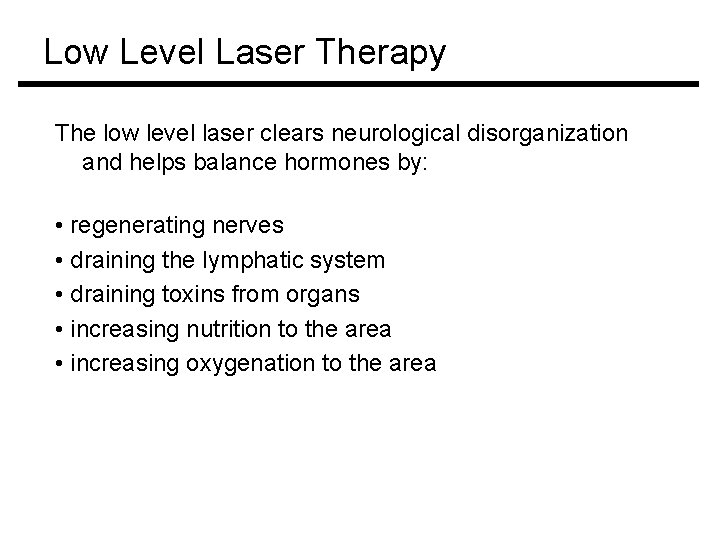 Low Level Laser Therapy

The low level laser clears neurological disorganization and helps balance hormones by:

• regenerating nerves
• draining the lymphatic system
• draining toxins from organs
• increasing nutrition to the area
• increasing oxygenation to the area